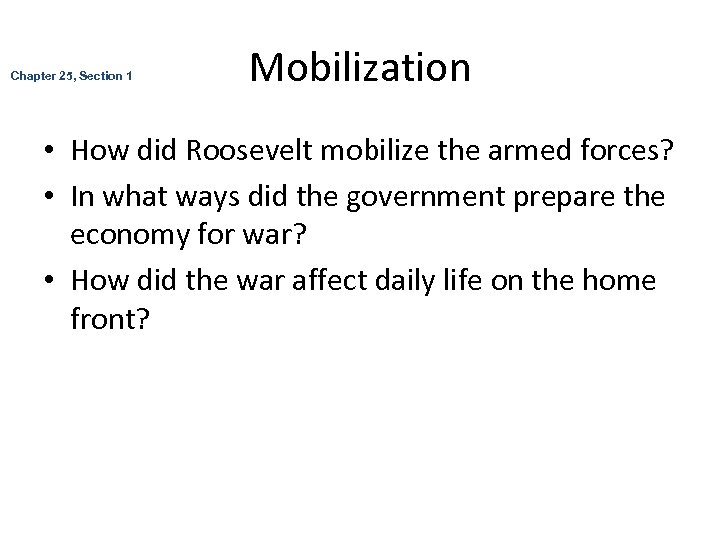 Chapter 25, Section 1

Mobilization

• How did Roosevelt mobilize the armed forces?
• In what ways did the government prepare the economy for war?
• How did the war affect daily life on the home front?